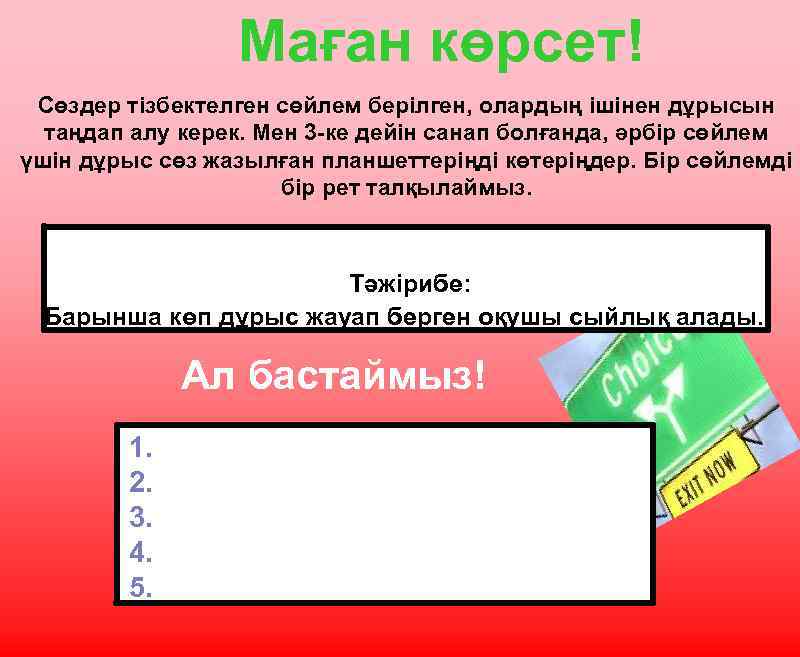 Маған көрсет!

Сөздер тізбектелген сөйлем берілген, олардың ішінен дұрысын таңдап алу керек. Мен 3-ке дейін санап болғанда, әрбір сөйлем үшін дұрыс сөз жазылған планшеттеріңді көтеріңдер. Бір сөйлемді бір рет талқылаймыз.

Тәжірибе:
Барынша көп дұрыс жауап берген оқушы сыйлық алады.

Ал бастаймыз!

Choice

EXIT NOW

1.
2.
3.
4.
5.